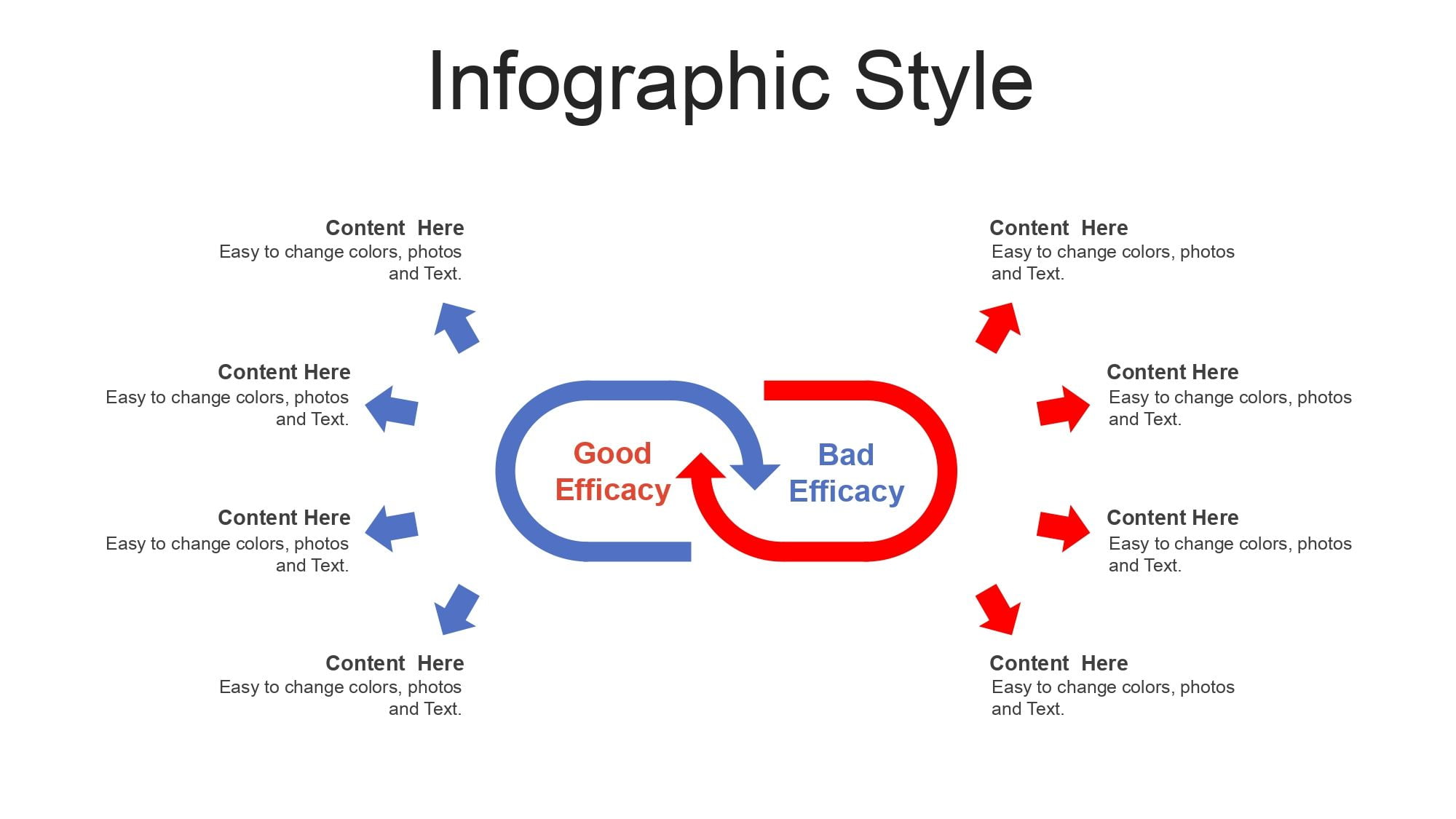 Infographic Style

Content Here
Easy to change colors, photos and Text.

Content Here
Easy to change colors, photos and Text.

Content Here
Easy to change colors, photos and Text.

Content Here
Easy to change colors, photos and Text.

Good Efficacy

Bad Efficacy

Content Here
Easy to change colors, photos and Text.

Content Here
Easy to change colors, photos and Text.

Content Here
Easy to change colors, photos and Text.

Content Here
Easy to change colors, photos and Text.